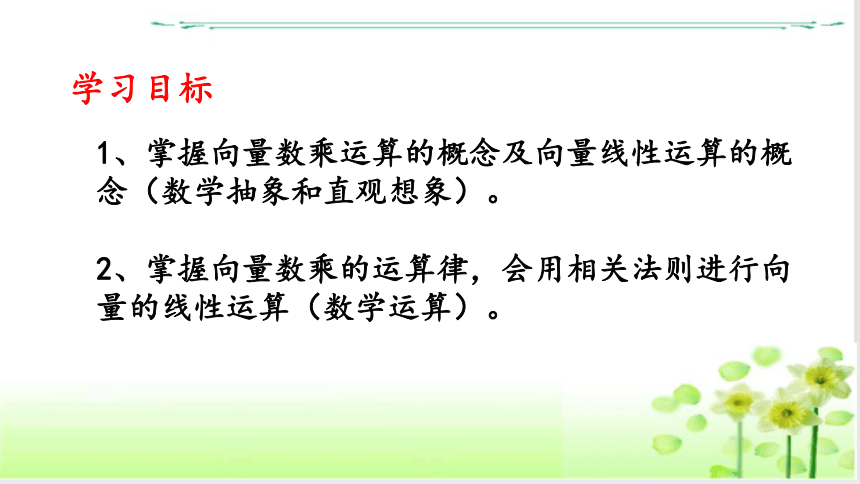 学习目标

1、掌握向量数乘运算的概念及向量线性运算的概念（数学抽象和直观想象）。

2、掌握向量数乘的运算律，会用相关法则进行向量的线性运算（数学运算）。